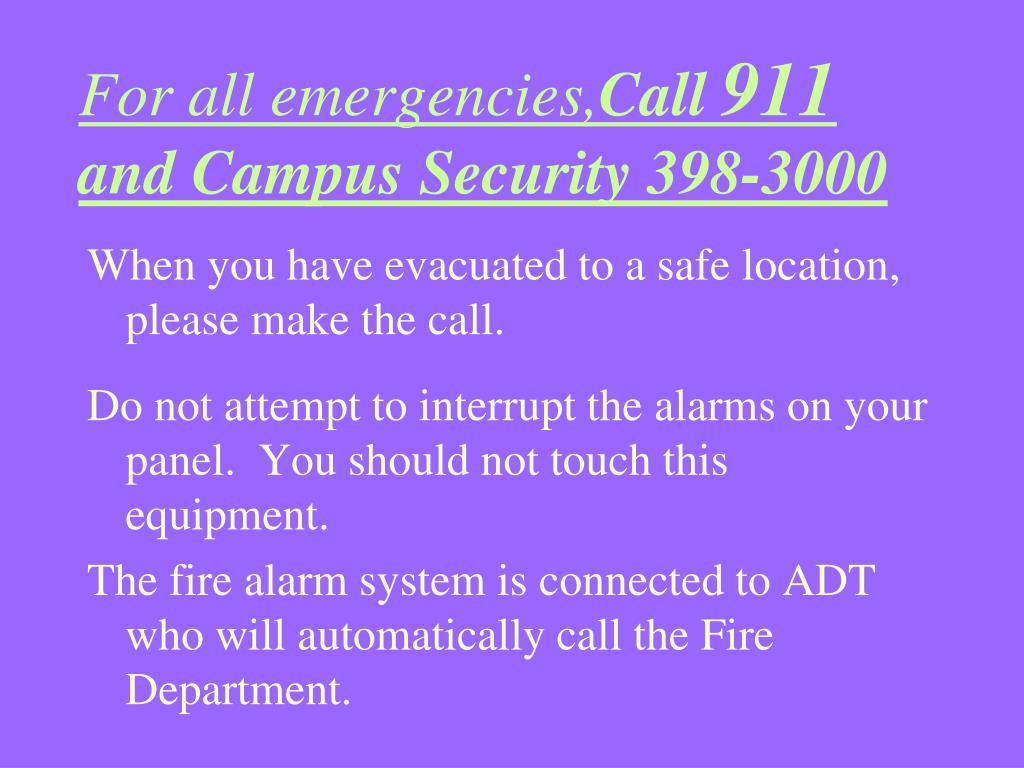 For all emergencies,Call 911 and Campus Security 398-3000

When you have evacuated to a safe location, please make the call.

Do not attempt to interrupt the alarms on your panel.  You should not touch this equipment.

The fire alarm system is connected to ADT who will automatically call the Fire Department.